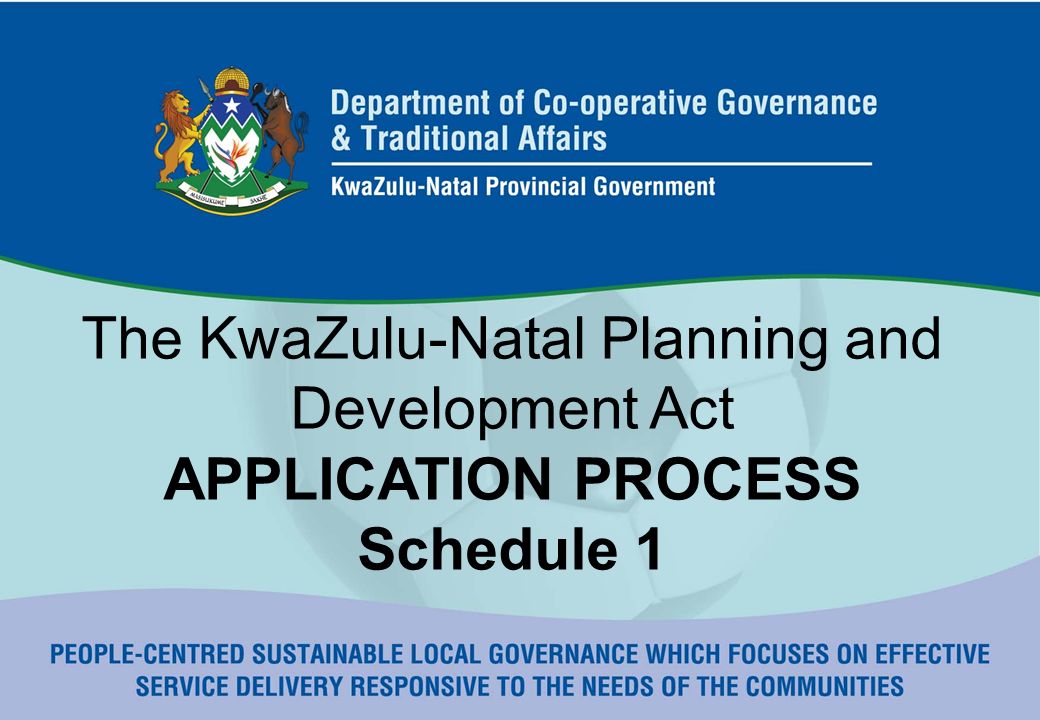 MASISUKUME SAKHE

Department of Co-operative Governance & Traditional Affairs

KwaZulu-Natal Provincial Government

The KwaZulu-Natal Planning and Development Act
APPLICATION PROCESS
Schedule 1

PEOPLE-CENTRED SUSTAINABLE LOCAL GOVERNANCE WHICH FOCUSES ON EFFECTIVE SERVICE DELIVERY RESPONSIVE TO THE NEEDS OF THE COMMUNITIES